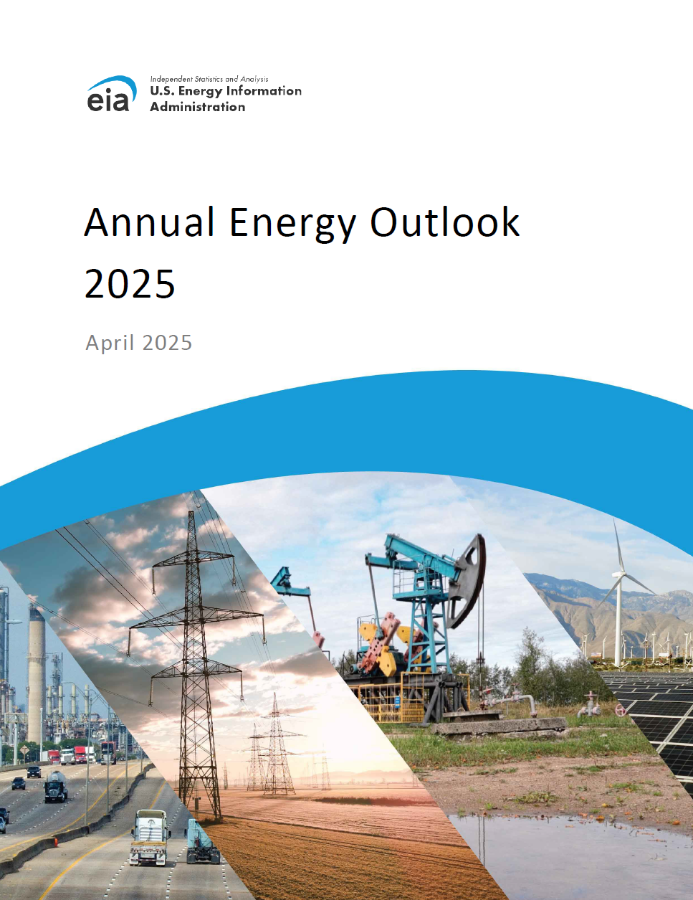 eia Independent Statistics and Analysis
U.S. Energy Information Administration

Annual Energy Outlook 2025

April 2025